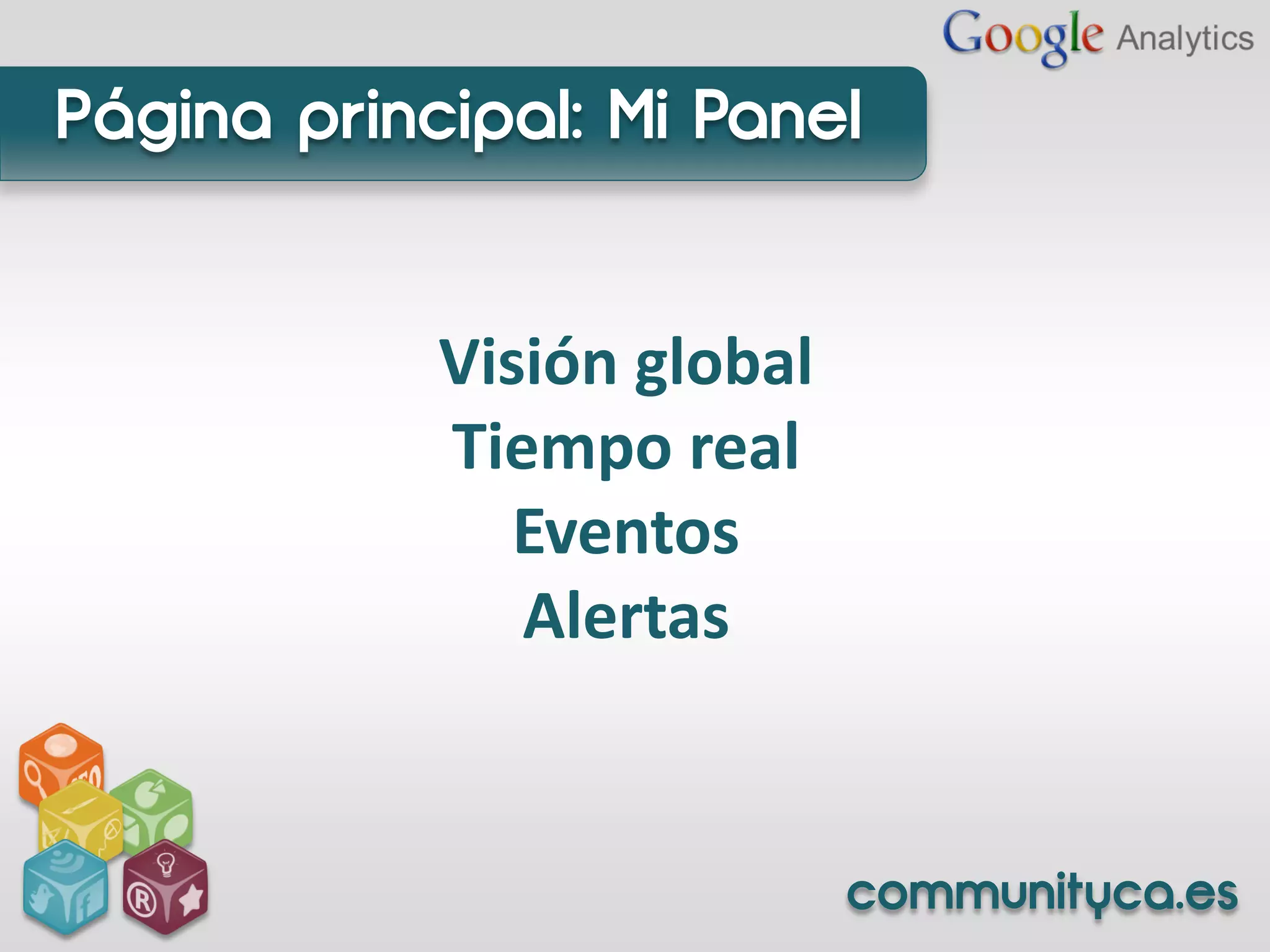 Google Analytics

Página principal: Mi Panel

Visión global
Tiempo real
Eventos
Alertas

communityca.es